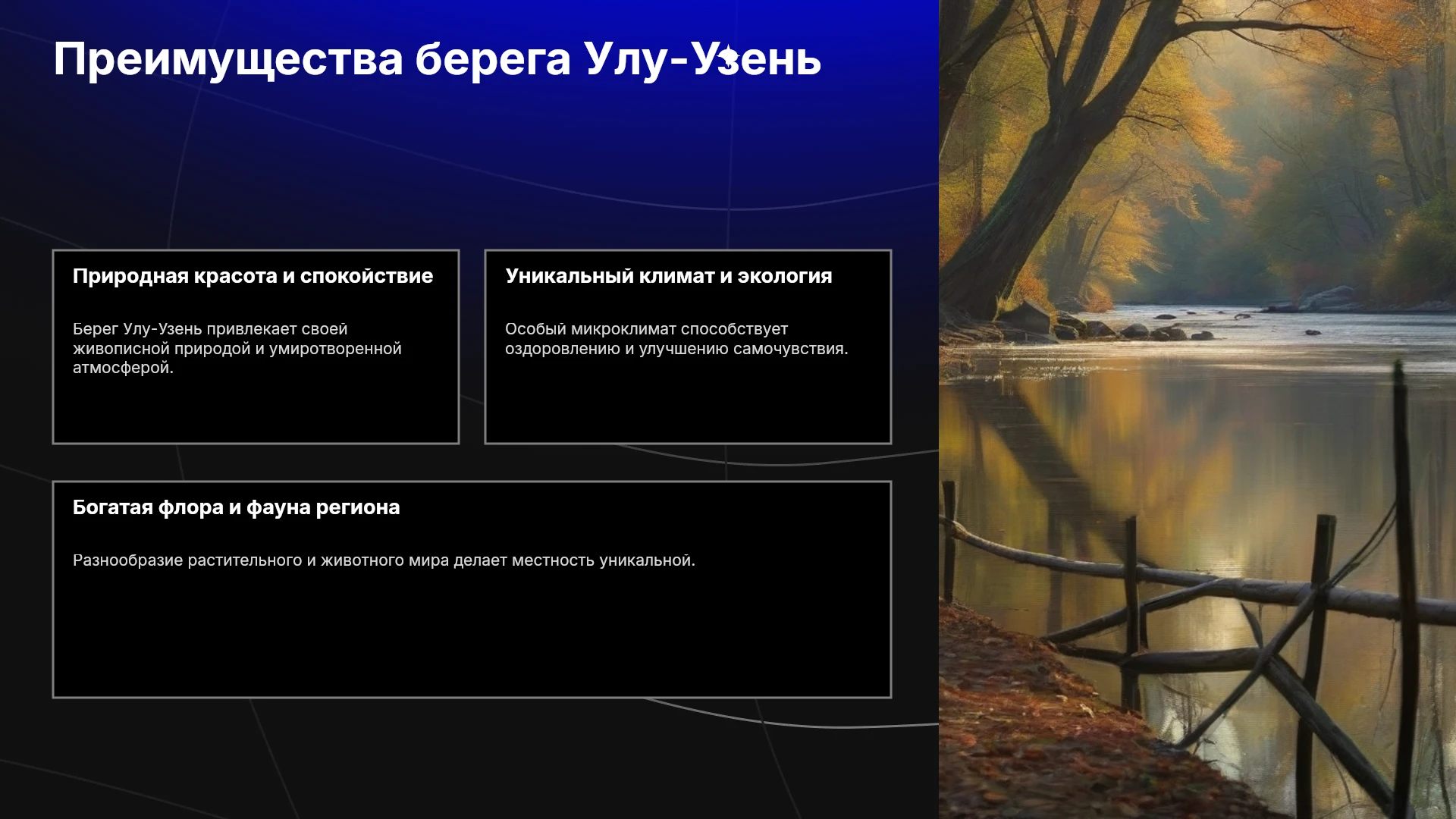 Преимущества берега Улу-Узень

Природная красота и спокойствие

Берег Улу-Узень привлекает своей живописной природой и умиротворенной атмосферой.

Уникальный климат и экология

Особый микроклимат способствует оздоровлению и улучшению самочувствия.

Богатая флора и фауна региона

Разнообразие растительного и животного мира делает местность уникальной.